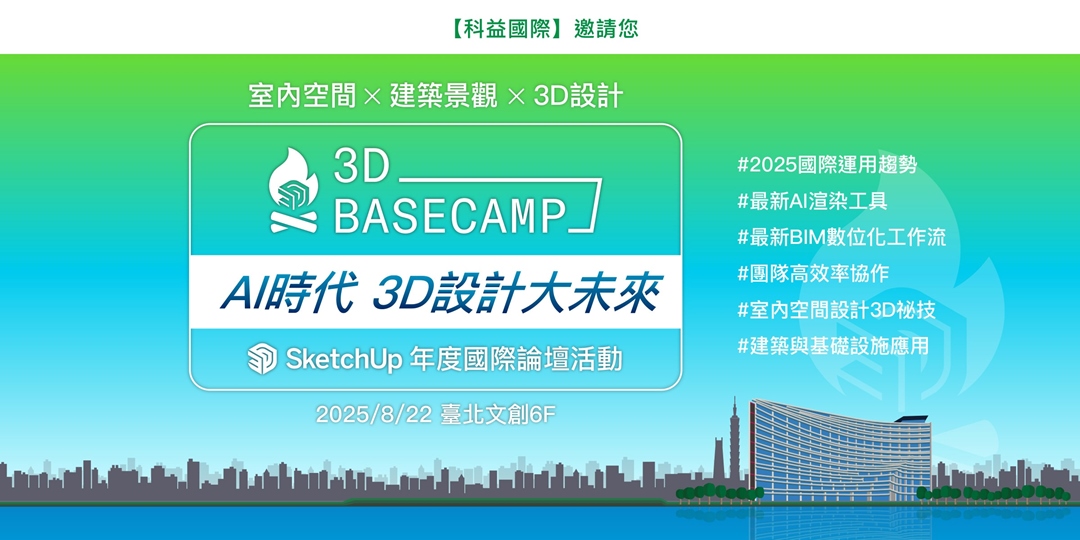 【科益國際】邀請您

室內空間 × 建築景觀 × 3D設計

3D BASECAMP

AI時代 3D設計大未來

SketchUp 年度國際論壇活動

2025/8/22 臺北文創6F

#2025國際運用趨勢
#最新AI渲染工具
#最新BIM數位化工作流
#團隊高效率協作
#室內空間設計3D祕技
#建築與基礎設施應用